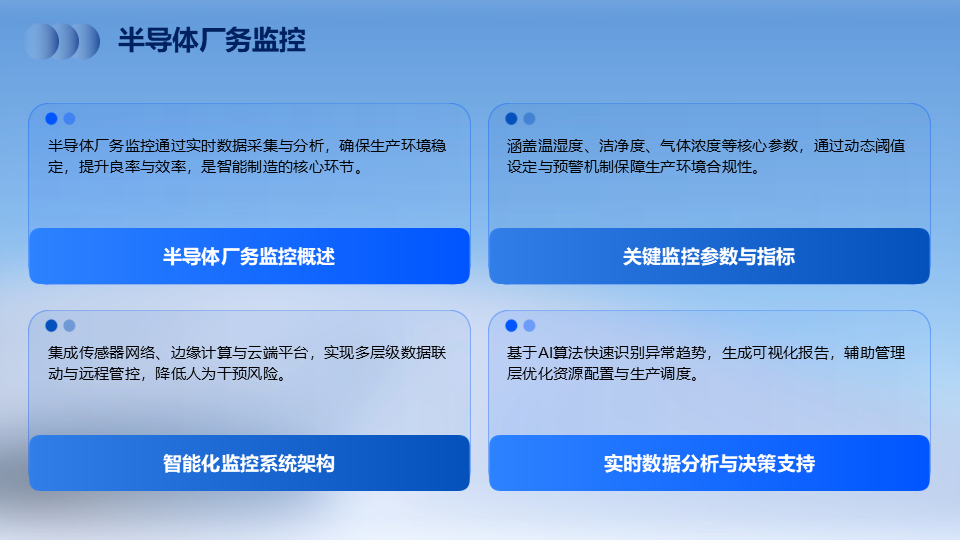 半导体厂务监控

半导体厂务监控通过实时数据采集与分析，确保生产环境稳定，提升良率与效率，是智能制造的核心环节。

半导体厂务监控概述

涵盖温湿度、洁净度、气体浓度等核心参数，通过动态阈值设定与预警机制保障生产环境合规性。

关键监控参数与指标

集成传感器网络、边缘计算与云端平台，实现多层级数据联动与远程管控，降低人为干预风险。

智能化监控系统架构

基于AI算法快速识别异常趋势，生成可视化报告，辅助管理层优化资源配置与生产调度。

实时数据分析与决策支持